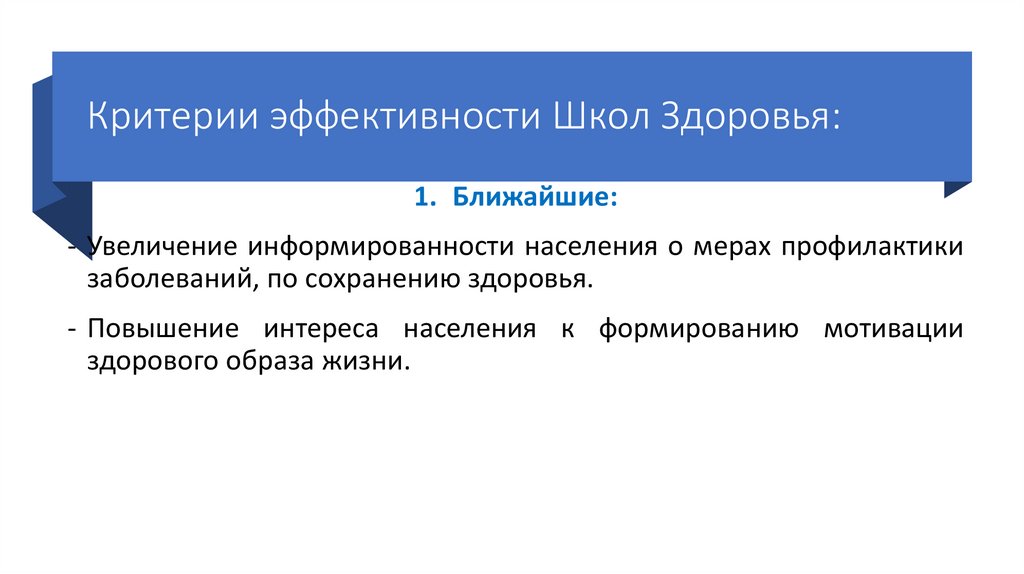 Критерии эффективности Школ Здоровья:

1. Ближайшие:

- Увеличение информированности населения о мерах профилактики заболеваний, по сохранению здоровья.

- Повышение интереса населения к формированию мотивации здорового образа жизни.